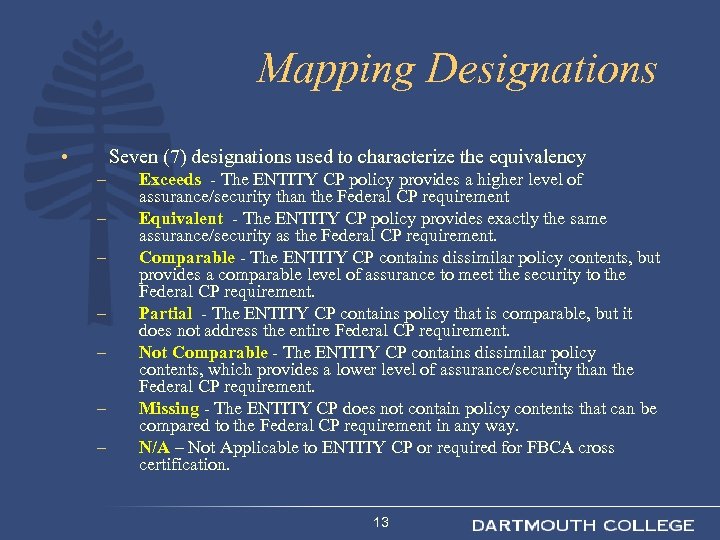 Mapping Designations

• Seven (7) designations used to characterize the equivalency
– Exceeds - The ENTITY CP policy provides a higher level of assurance/security than the Federal CP requirement
– Equivalent - The ENTITY CP policy provides exactly the same assurance/security as the Federal CP requirement.
– Comparable - The ENTITY CP contains dissimilar policy contents, but provides a comparable level of assurance to meet the security to the Federal CP requirement.
– Partial - The ENTITY CP contains policy that is comparable, but it does not address the entire Federal CP requirement.
– Not Comparable - The ENTITY CP contains dissimilar policy contents, which provides a lower level of assurance/security than the Federal CP requirement.
– Missing - The ENTITY CP does not contain policy contents that can be compared to the Federal CP requirement in any way.
– N/A – Not Applicable to ENTITY CP or required for FBCA cross certification.

13

DARTMOUTH COLLEGE